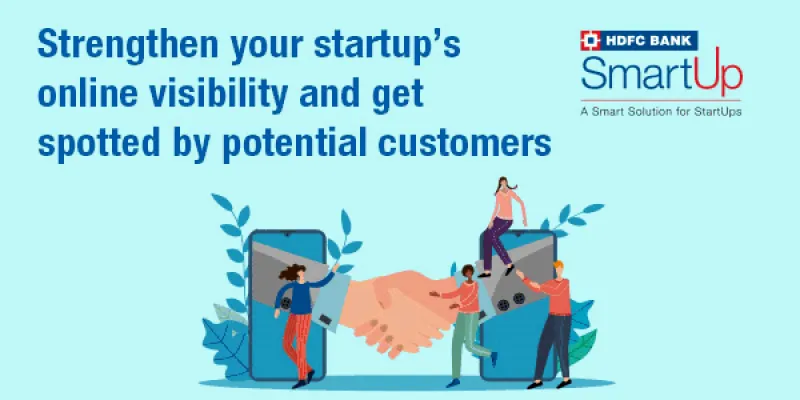 Strengthen your startup's online visibility and get spotted by potential customers

HDFC BANK
SmartUp
A Smart Solution for StartUps